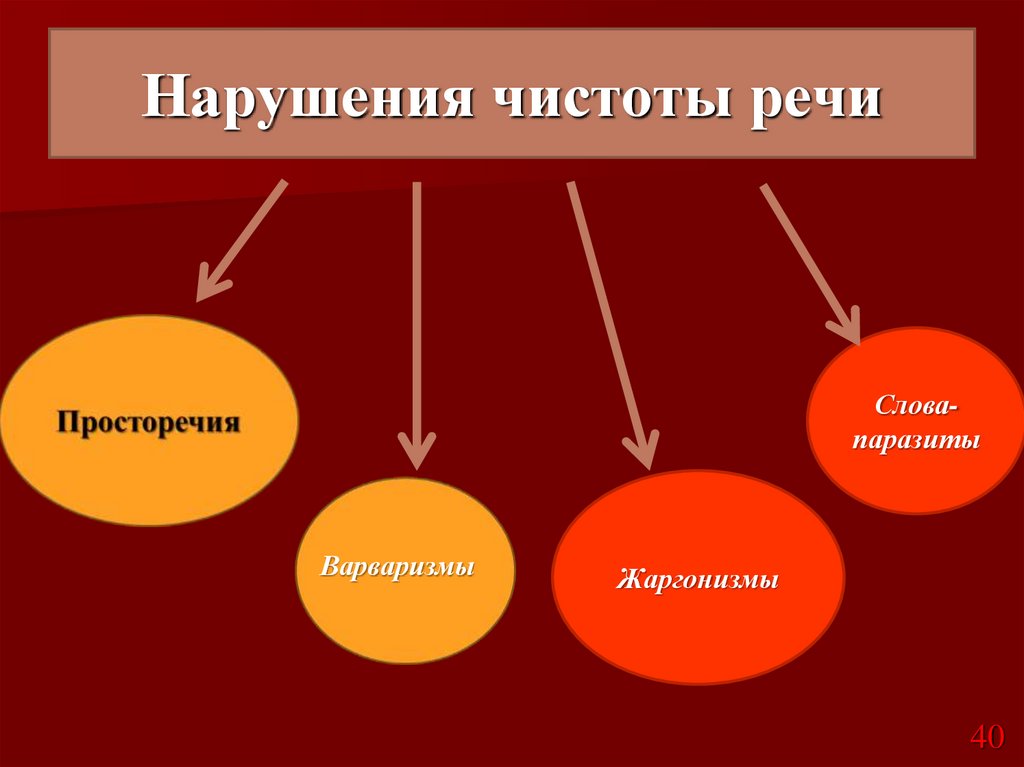 Нарушения чистоты речи

Просторечия

Варваризмы

Жаргонизмы

Слова-паразиты

40